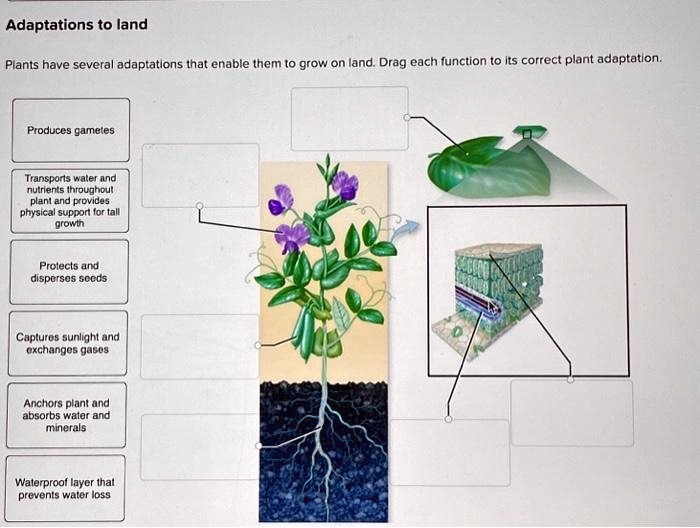 Adaptations to land

Plants have several adaptations that enable them to grow on land. Drag each function to its correct plant adaptation.

Produces gametes

Transports water and nutrients throughout plant and provides physical support for tall growth

Protects and disperses seeds

Captures sunlight and exchanges gases

Anchors plant and absorbs water and minerals

Waterproof layer that prevents water loss